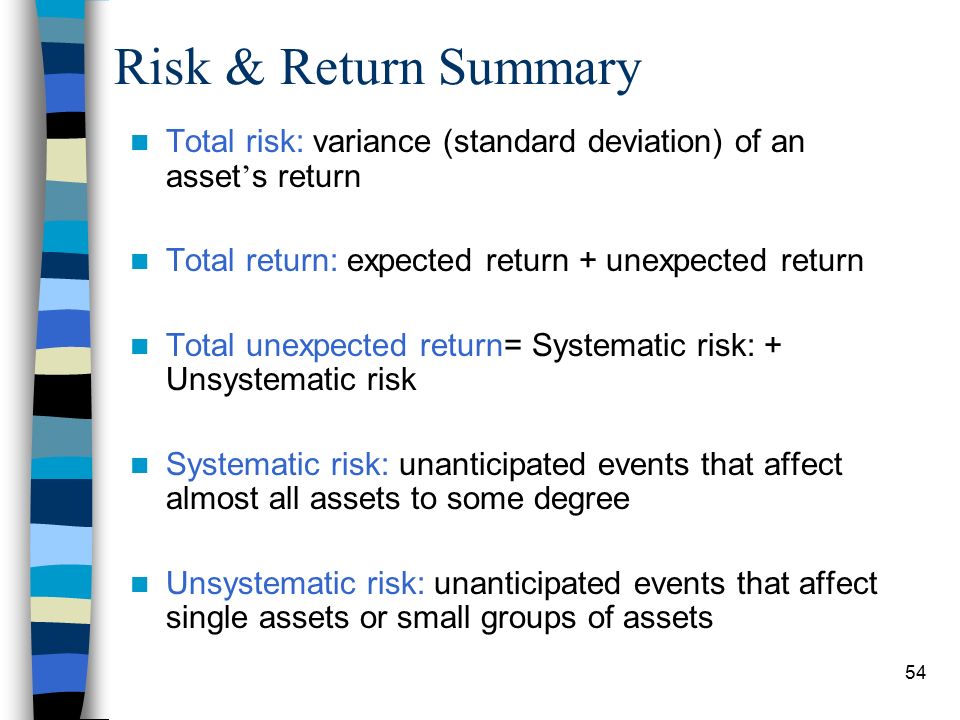 Risk & Return Summary

Total risk: variance (standard deviation) of an asset’s return

Total return: expected return + unexpected return

Total unexpected return= Systematic risk: + Unsystematic risk

Systematic risk: unanticipated events that affect almost all assets to some degree

Unsystematic risk: unanticipated events that affect single assets or small groups of assets

54